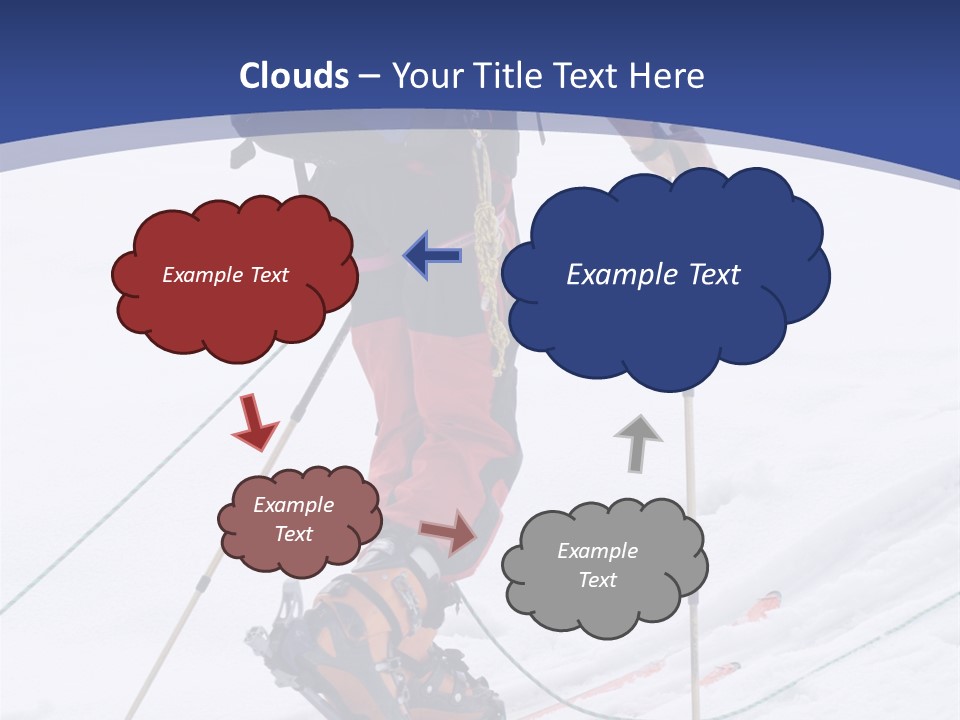 Clouds – Your Title Text Here

Example Text

Example Text

Example Text

Example Text